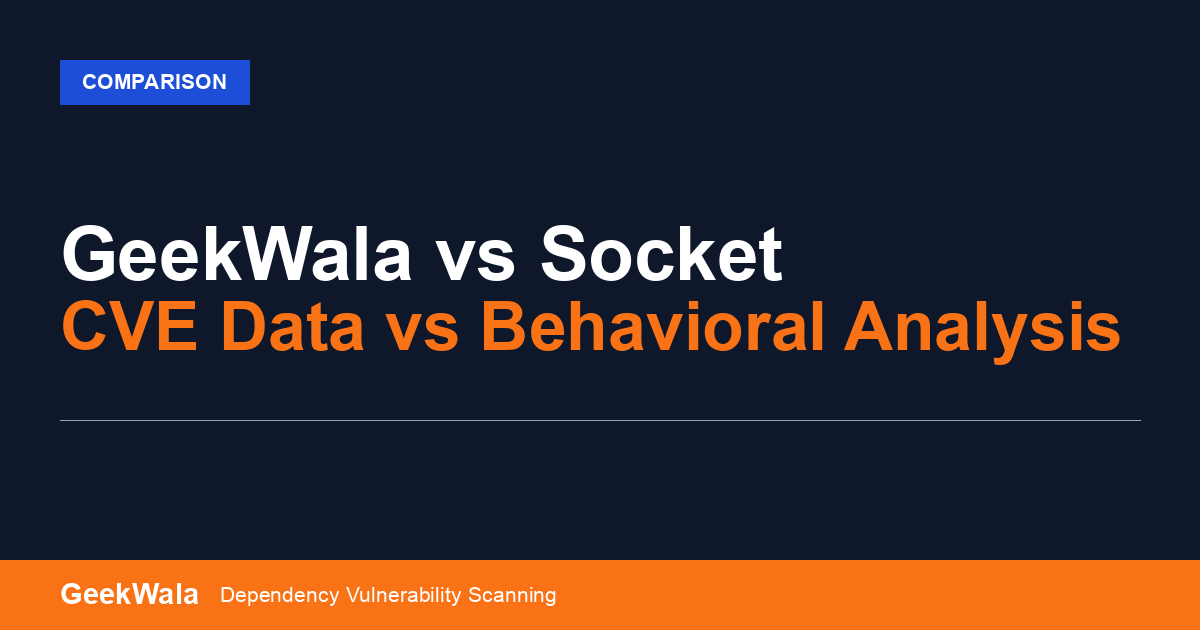 COMPARISON

GeekWala vs Socket
CVE Data vs Behavioral Analysis

GeekWala Dependency Vulnerability Scanning